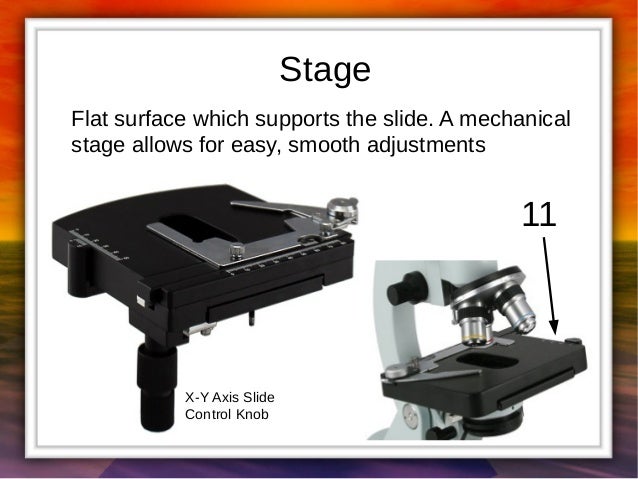 Stage

Flat surface which supports the slide. A mechanical stage allows for easy, smooth adjustments

11

X-Y Axis Slide Control Knob